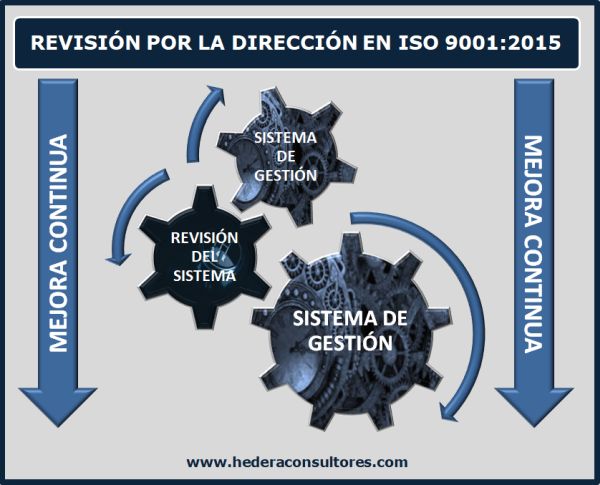 REVISIÓN POR LA DIRECCIÓN EN ISO 9001:2015

MEJORA CONTINUA

SISTEMA DE GESTIÓN

REVISIÓN DEL SISTEMA

SISTEMA DE GESTIÓN

MEJORA CONTINUA

www.hederaconsultores.com